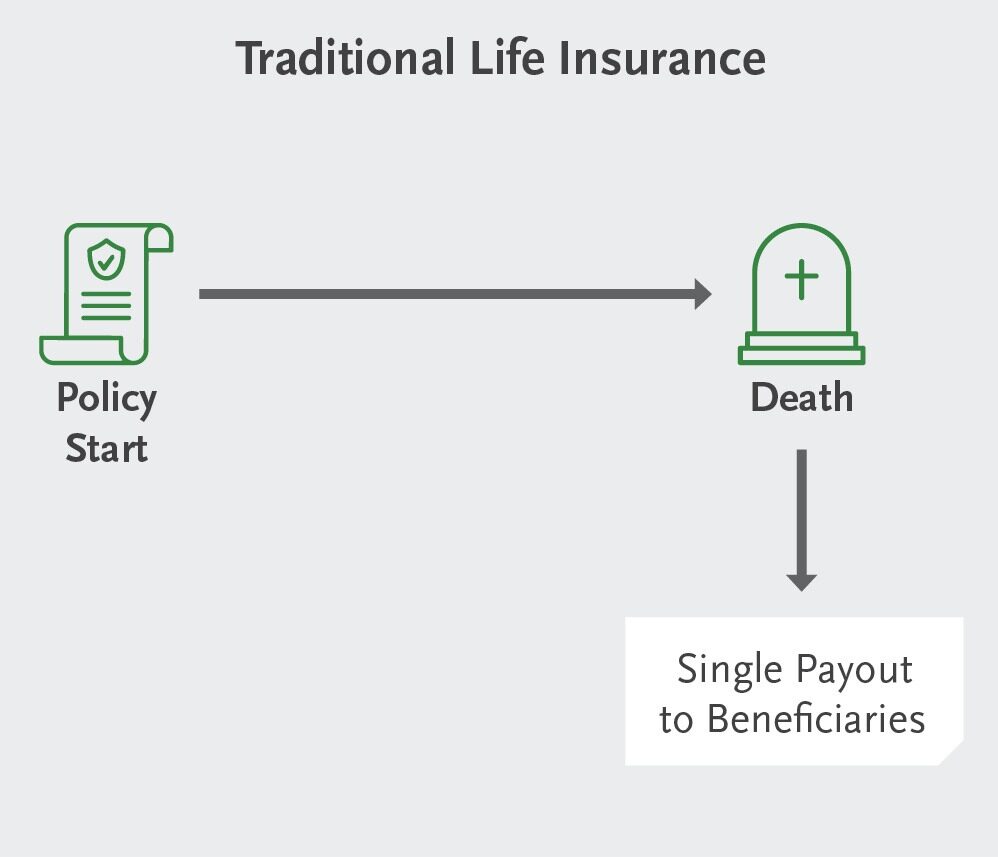 Traditional Life Insurance

Policy Start

Death

Single Payout to Beneficiaries